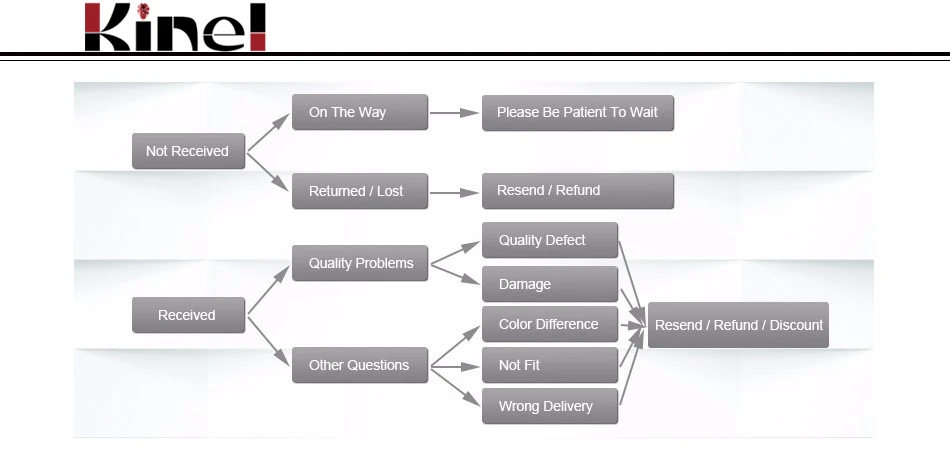 Kinel

Not Received

On The Way

Please Be Patient To Wait

Returned / Lost

Resend / Refund

Received

Quality Problems

Quality Defect

Damage

Other Questions

Color Difference

Not Fit

Wrong Delivery

Resend / Refund / Discount